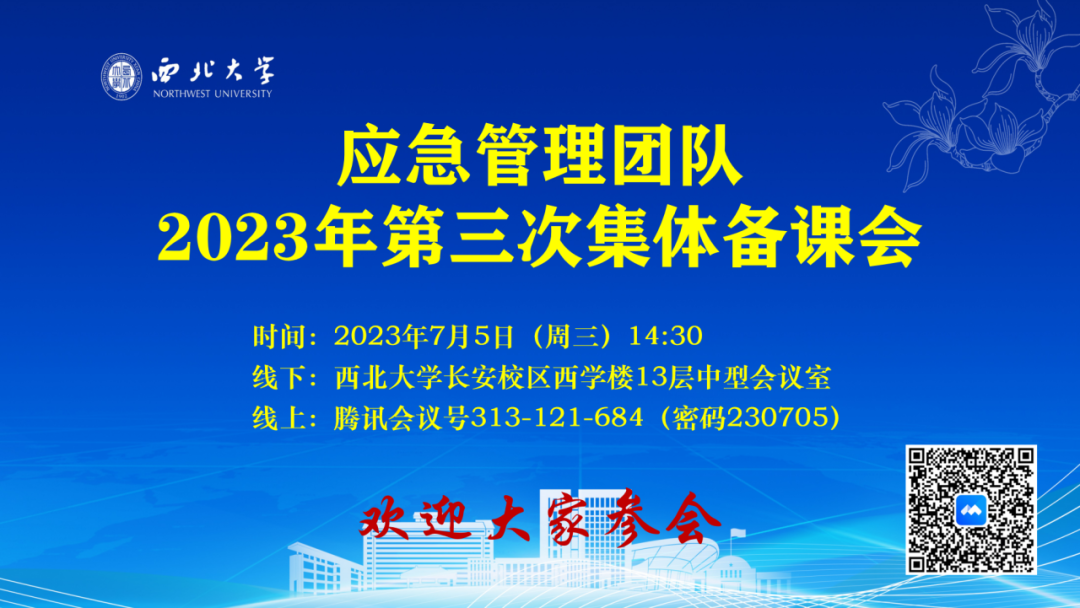 西北大学
NORTHWEST UNIVERSITY

应急管理团队
2023年第三次集体备课会

时间：2023年7月5日（周三）14:30
线下：西北大学长安校区西学楼13层中型会议室
线上：腾讯会议号313-121-684（密码230705）

欢迎大家参会